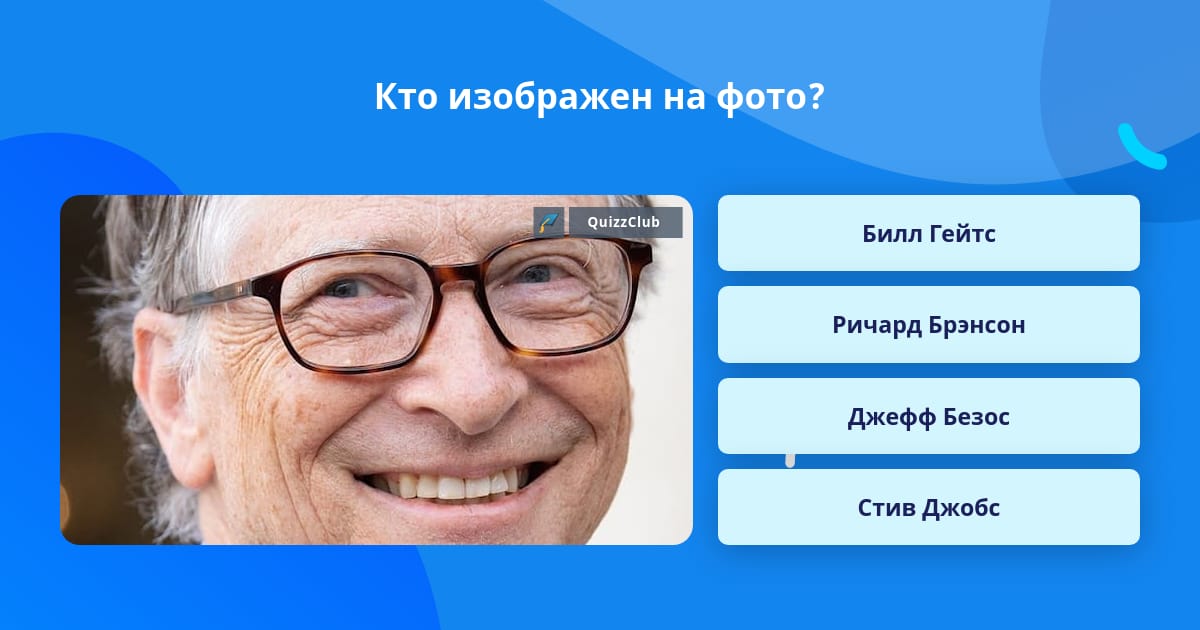 Кто изображен на фото?

QuizzClub

Билл Гейтс

Ричард Брэнсон

Джефф Безос

Стив Джобс